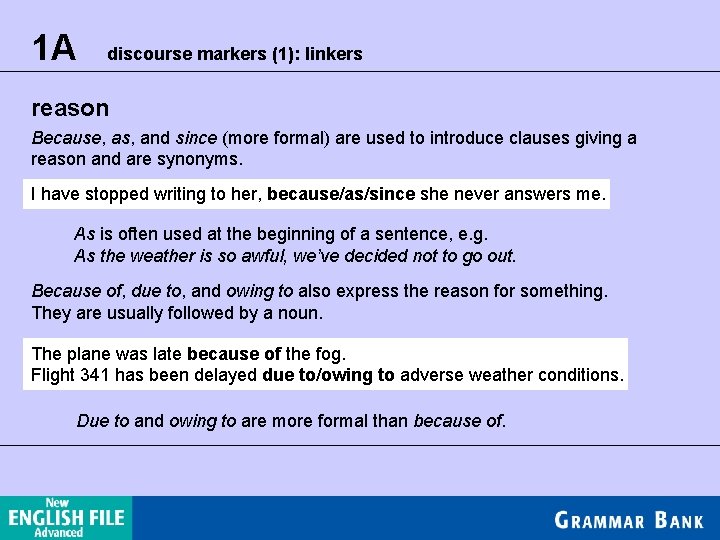 1A discourse markers (1): linkers

reason

Because, as, and since (more formal) are used to introduce clauses giving a reason and are synonyms.

I have stopped writing to her, because/as/since she never answers me.

As is often used at the beginning of a sentence, e.g. As the weather is so awful, we've decided not to go out.

Because of, due to, and owing to also express the reason for something. They are usually followed by a noun.

The plane was late because of the fog.
Flight 341 has been delayed due to/owing to adverse weather conditions.

Due to and owing to are more formal than because of.

New ENGLISH FILE Advanced

GRAMMAR BANK